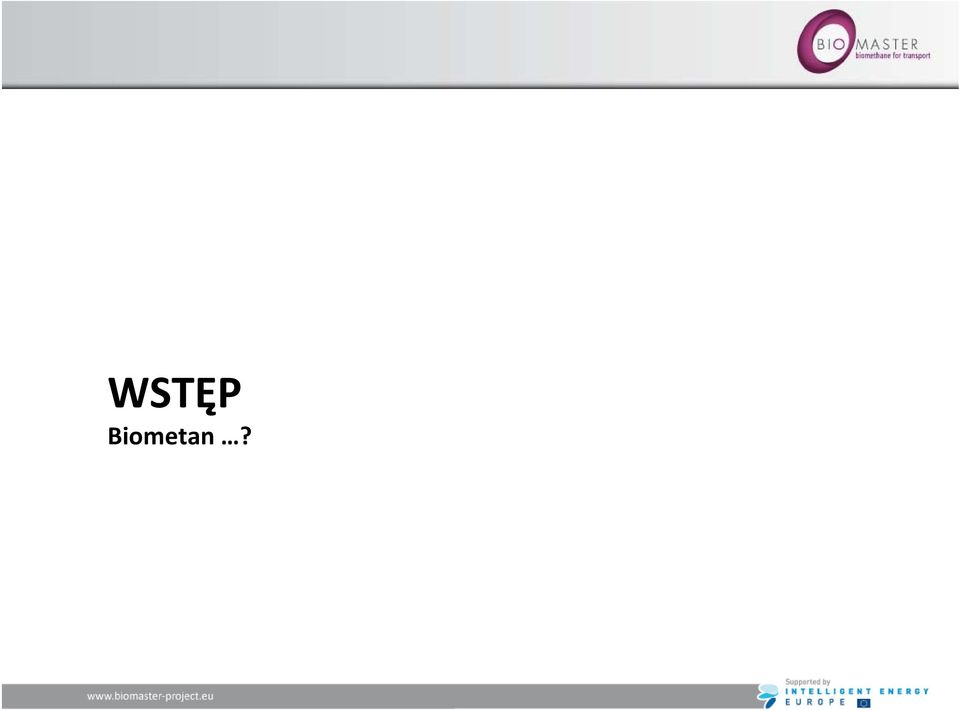 BIO MASTER
biomethane for transport

WSTĘP
Biometan …?

www.biomaster-project.eu

Supported by
INTELLIGENT ENERGY
EUROPE